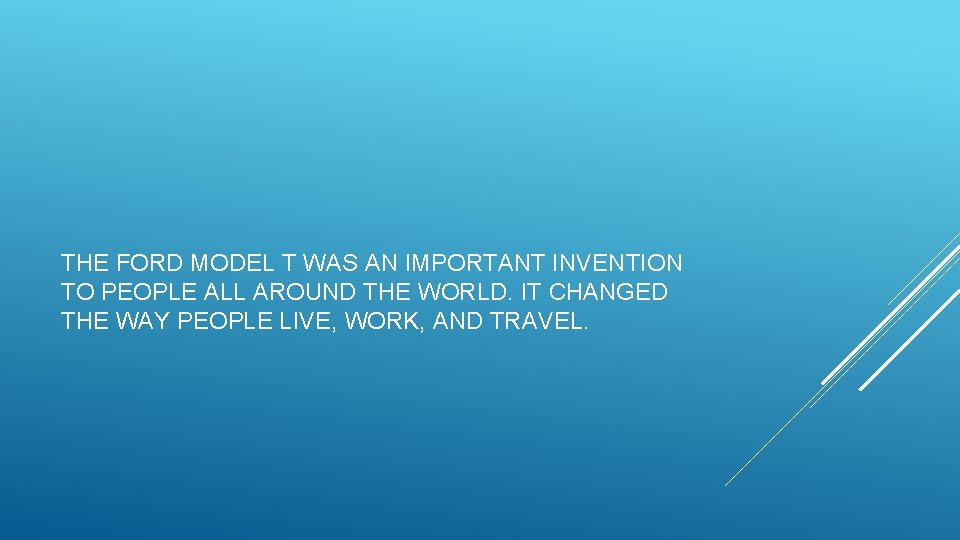 THE FORD MODEL T WAS AN IMPORTANT INVENTION TO PEOPLE ALL AROUND THE WORLD. IT CHANGED THE WAY PEOPLE LIVE, WORK, AND TRAVEL.